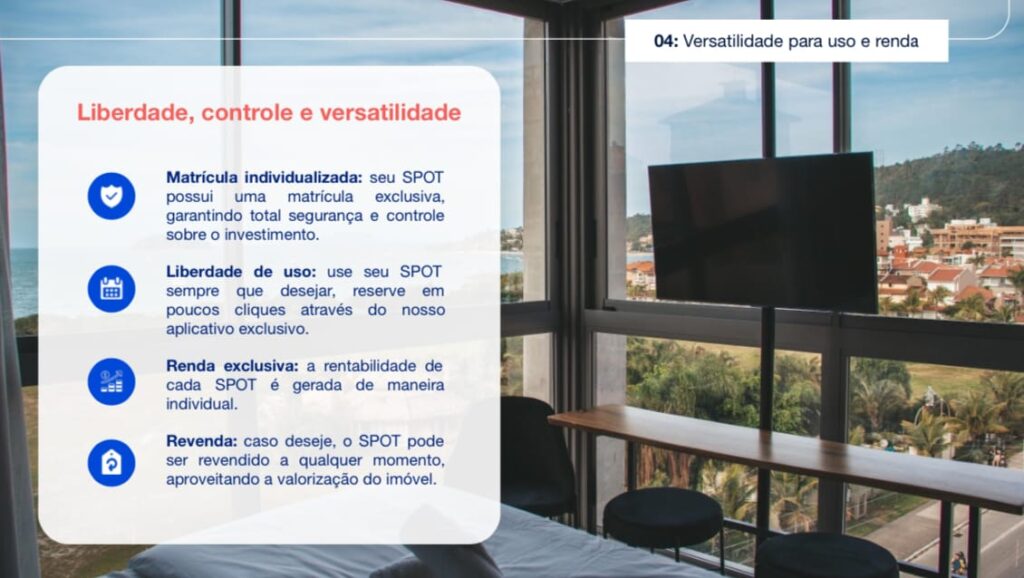 04: Versatilidade para uso e renda

Liberdade, controle e versatilidade

Matrícula individualizada: seu SPOT possui uma matrícula exclusiva, garantindo total segurança e controle sobre o investimento.

Liberdade de uso: use seu SPOT sempre que desejar, reserve em poucos cliques através do nosso aplicativo exclusivo.

Renda exclusiva: a rentabilidade de cada SPOT é gerada de maneira individual.

Revenda: caso deseje, o SPOT pode ser revendido a qualquer momento, aproveitando a valorização do imóvel.